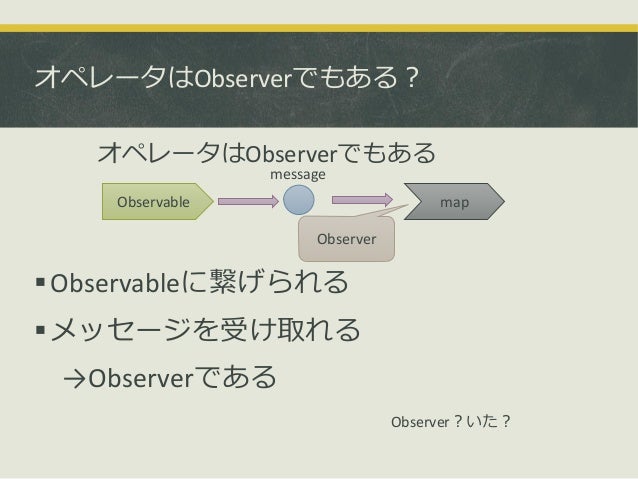 オペレータはObserverでもある？

オペレータはObserverでもある

message

Observable

map

Observer

▪ Observableに繋げられる

▪ メッセージを受け取れる

→Observerである

Observer？いた？